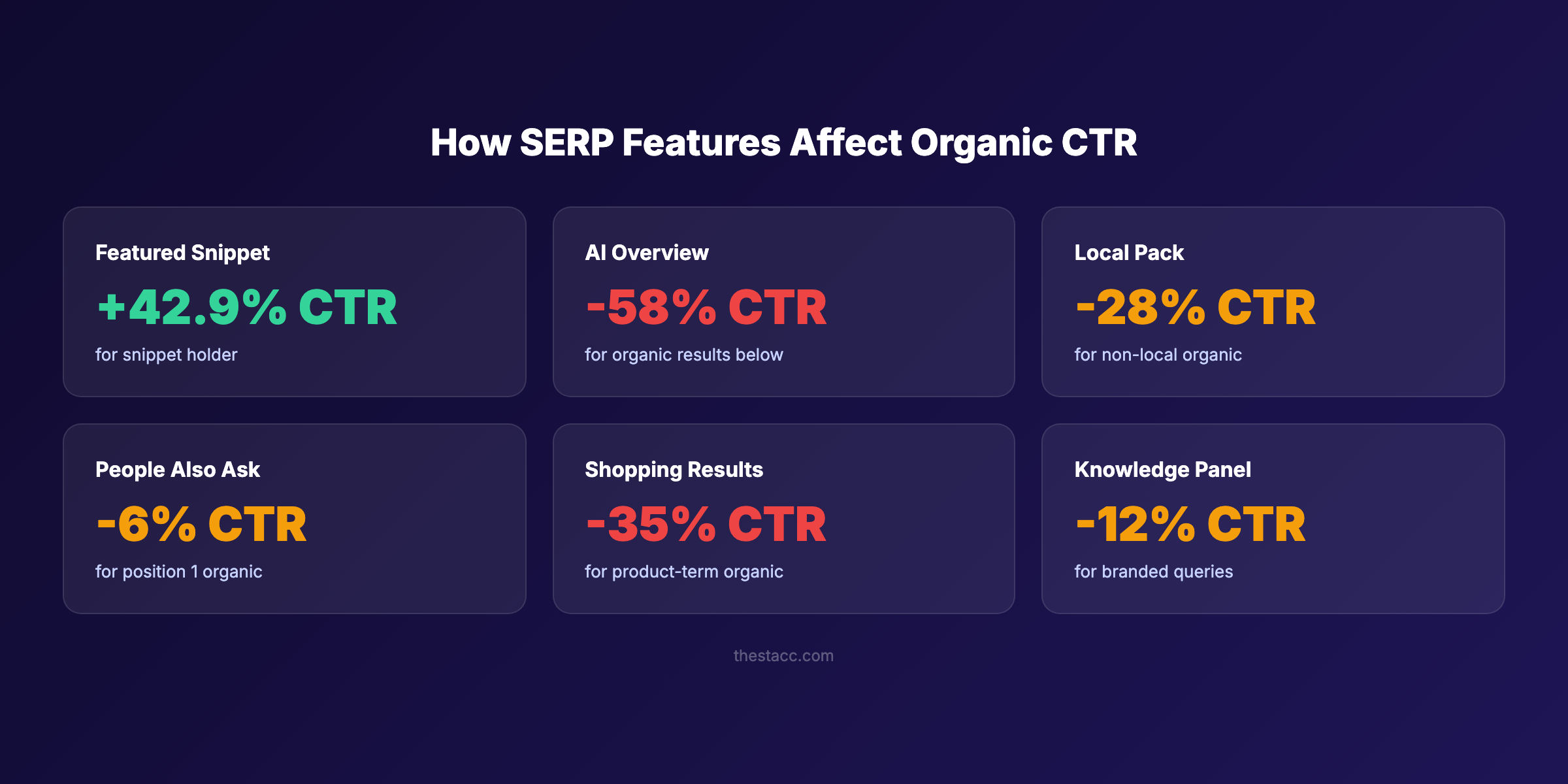 How SERP Features Affect Organic CTR

Featured Snippet

+42.9% CTR

for snippet holder

AI Overview

-58% CTR

for organic results below

Local Pack

-28% CTR

for non-local organic

People Also Ask

-6% CTR

for position 1 organic

Shopping Results

-35% CTR

for product-term organic

Knowledge Panel

-12% CTR

for branded queries

thestacc.com